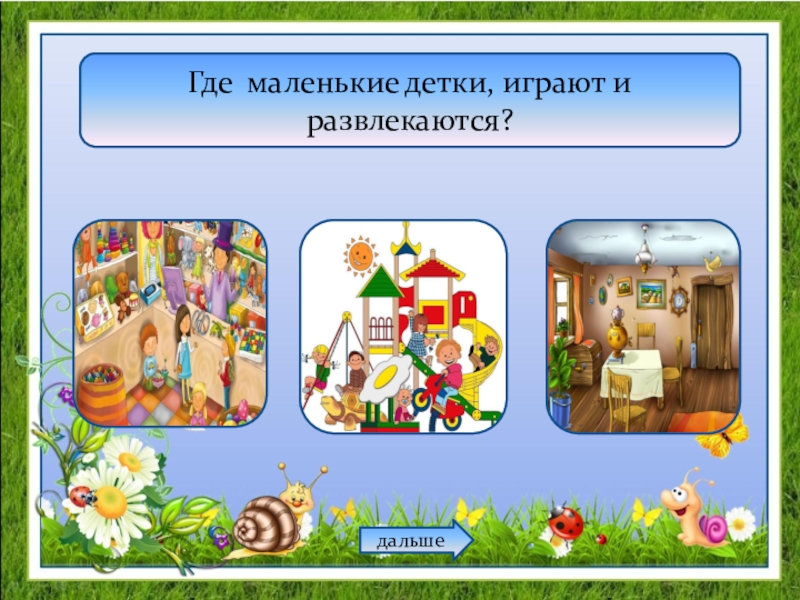 Где маленькие детки, играют и развлекаются?

дальше